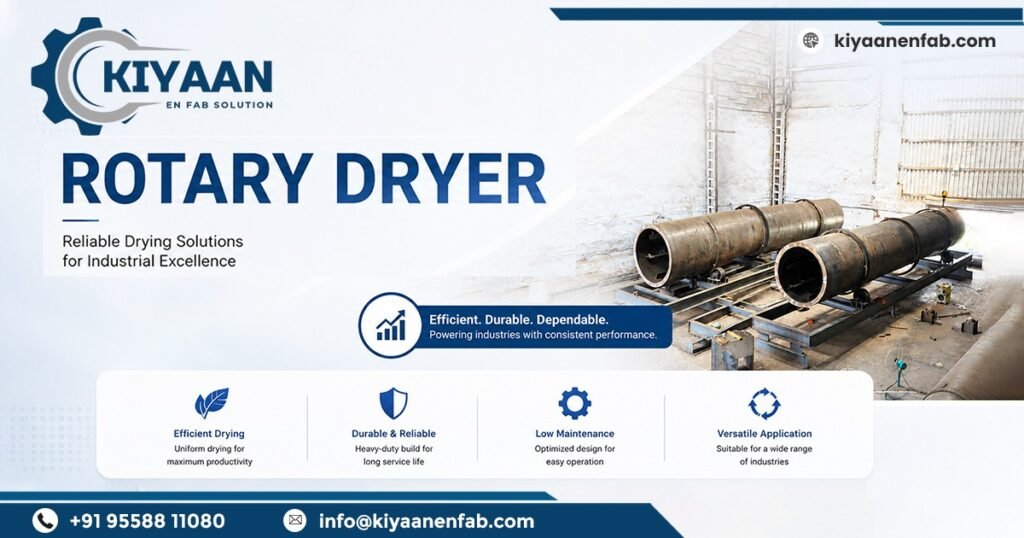 KIYAAN
EN FAB SOLUTION

kiyaanenfab.com

ROTARY DRYER

Reliable Drying Solutions for Industrial Excellence

Efficient. Durable. Dependable.
Powering industries with consistent performance.

Efficient Drying
Uniform drying for maximum productivity

Durable & Reliable
Heavy-duty build for long service life

Low Maintenance
Optimized design for easy operation

Versatile Application
Suitable for a wide range of industries

+91 95588 11080

info@kiyaanenfab.com